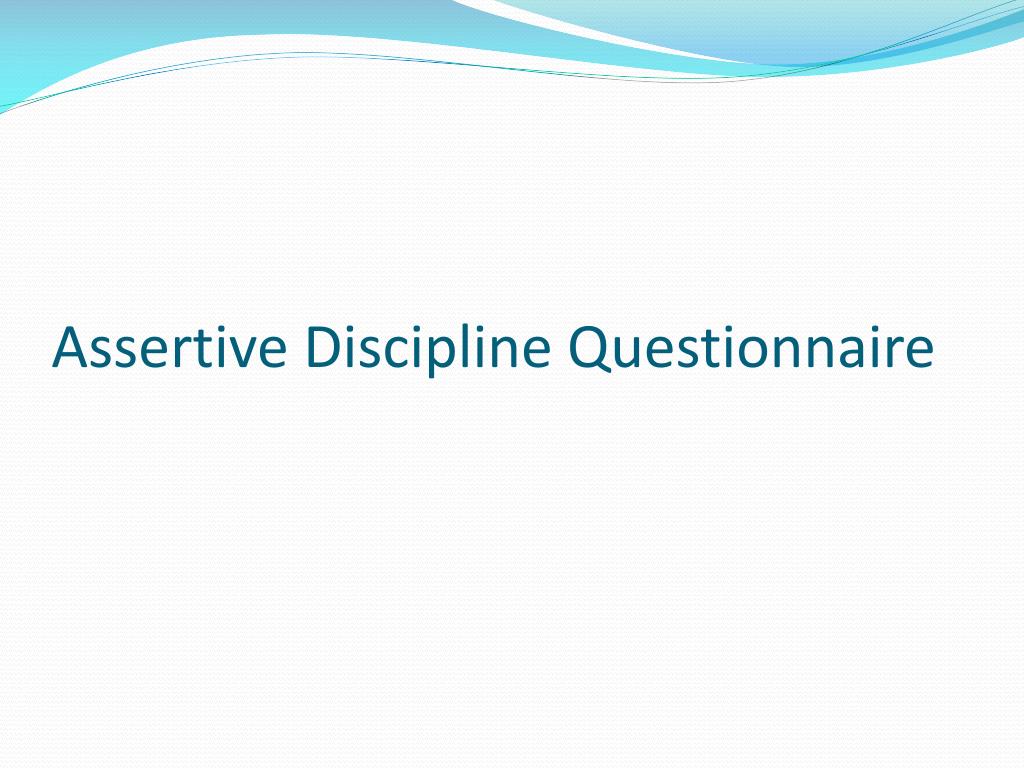 Assertive Discipline Questionnaire